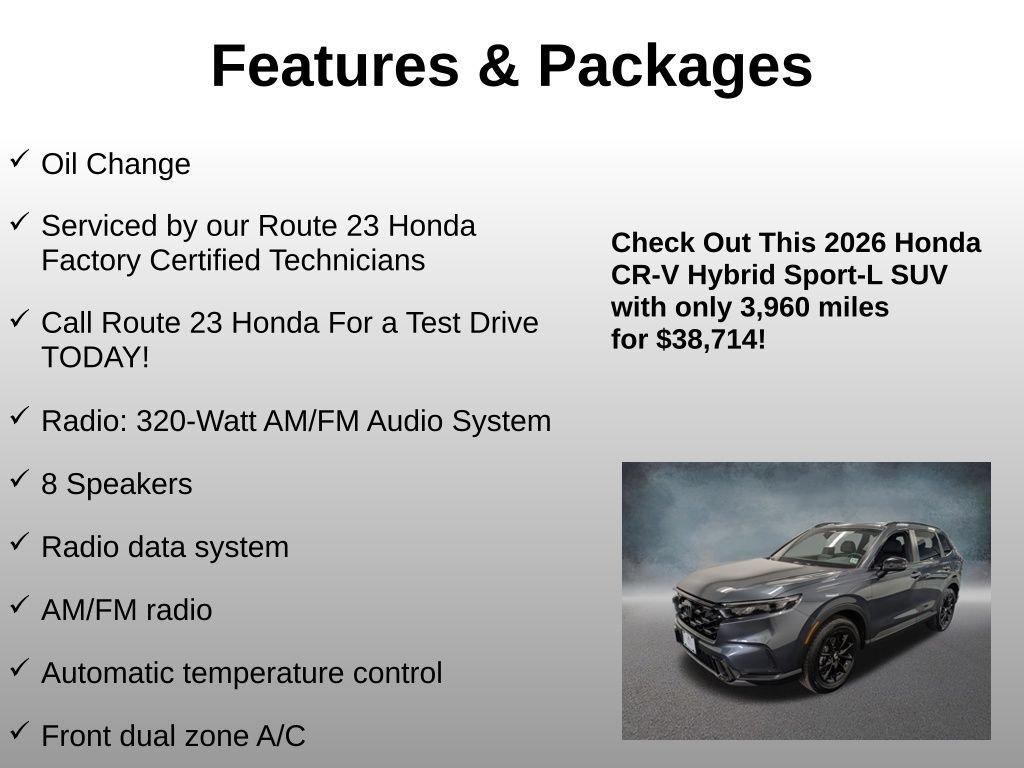 Features & Packages

✓ Oil Change

✓ Serviced by our Route 23 Honda Factory Certified Technicians

✓ Call Route 23 Honda For a Test Drive TODAY!

✓ Radio: 320-Watt AM/FM Audio System

✓ 8 Speakers

✓ Radio data system

✓ AM/FM radio

✓ Automatic temperature control

✓ Front dual zone A/C

Check Out This 2026 Honda CR-V Hybrid Sport-L SUV with only 3,960 miles for $38,714!